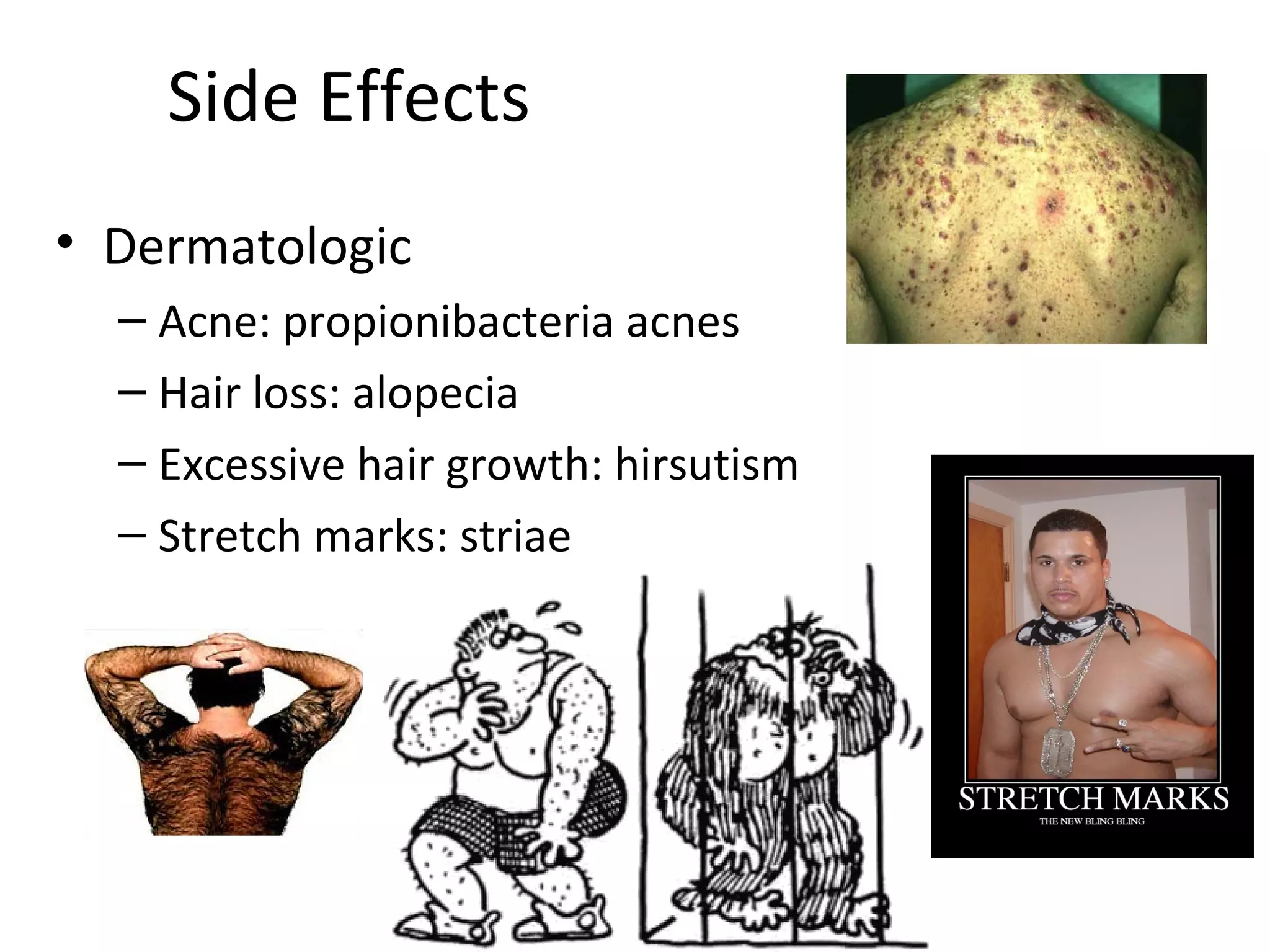 Side Effects

• Dermatologic
– Acne: propionibacteria acnes
– Hair loss: alopecia
– Excessive hair growth: hirsutism
– Stretch marks: striae

STRETCH MARKS
THE NEW BLING BLING